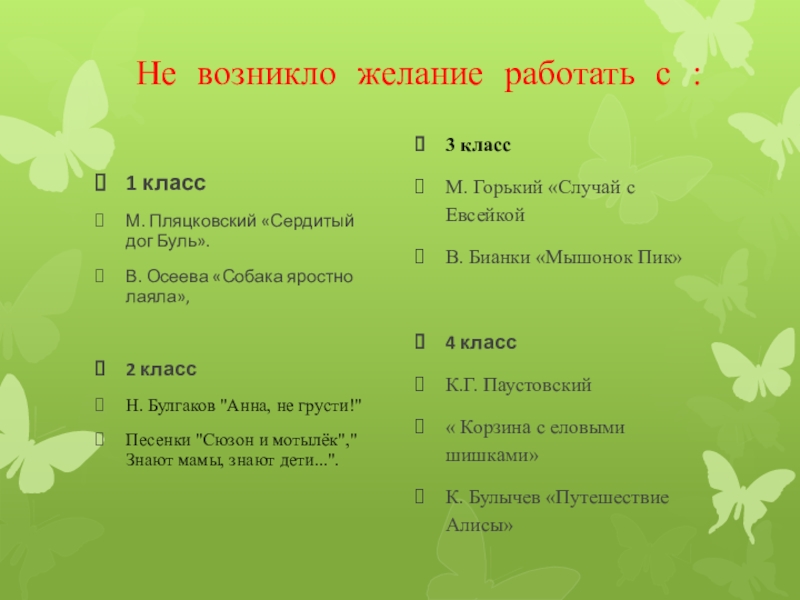 Не возникло желание работать с :

1 класс

М. Пляцковский «Сердитый дог Буль».

В. Осеева «Собака яростно лаяла»,

2 класс

Н. Булгаков "Анна, не грусти!"

Песенки "Сюзон и мотылёк"," Знают мамы, знают дети...".

3 класс

М. Горький «Случай с Евсейкой

В. Бианки «Мышонок Пик»

4 класс

К.Г. Паустовский

« Корзина с еловыми шишками»

К. Булычев «Путешествие Алисы»